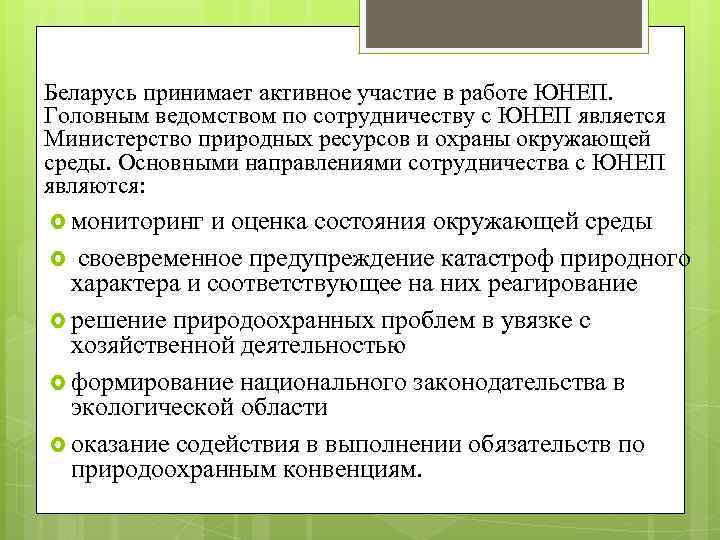 Беларусь принимает активное участие в работе ЮНЕП. Головным ведомством по сотрудничеству с ЮНЕП является Министерство природных ресурсов и охраны окружающей среды. Основными направлениями сотрудничества с ЮНЕП являются:

мониторинг и оценка состояния окружающей среды

своевременное предупреждение катастроф природного характера и соответствующее на них реагирование

решение природоохранных проблем в увязке с хозяйственной деятельностью

формирование национального законодательства в экологической области

оказание содействия в выполнении обязательств по природоохранным конвенциям.